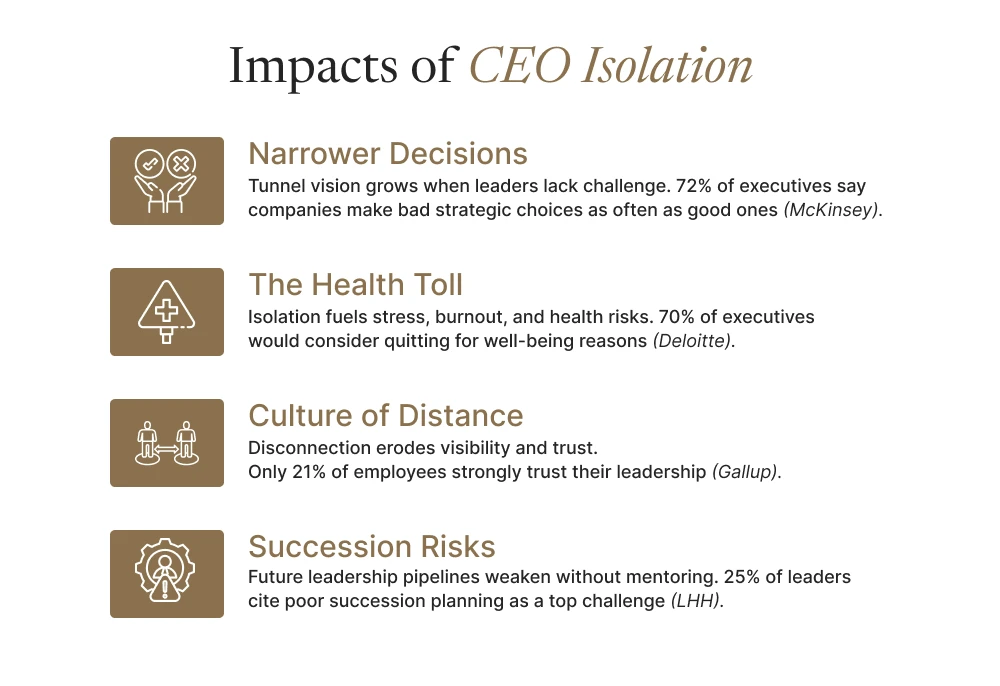 Impacts of CEO Isolation

Narrower Decisions
Tunnel vision grows when leaders lack challenge. 72% of executives say companies make bad strategic choices as often as good ones (McKinsey).

The Health Toll
Isolation fuels stress, burnout, and health risks. 70% of executives would consider quitting for well-being reasons (Deloitte).

Culture of Distance
Disconnection erodes visibility and trust.
Only 21% of employees strongly trust their leadership (Gallup).

Succession Risks
Future leadership pipelines weaken without mentoring. 25% of leaders cite poor succession planning as a top challenge (LHH).